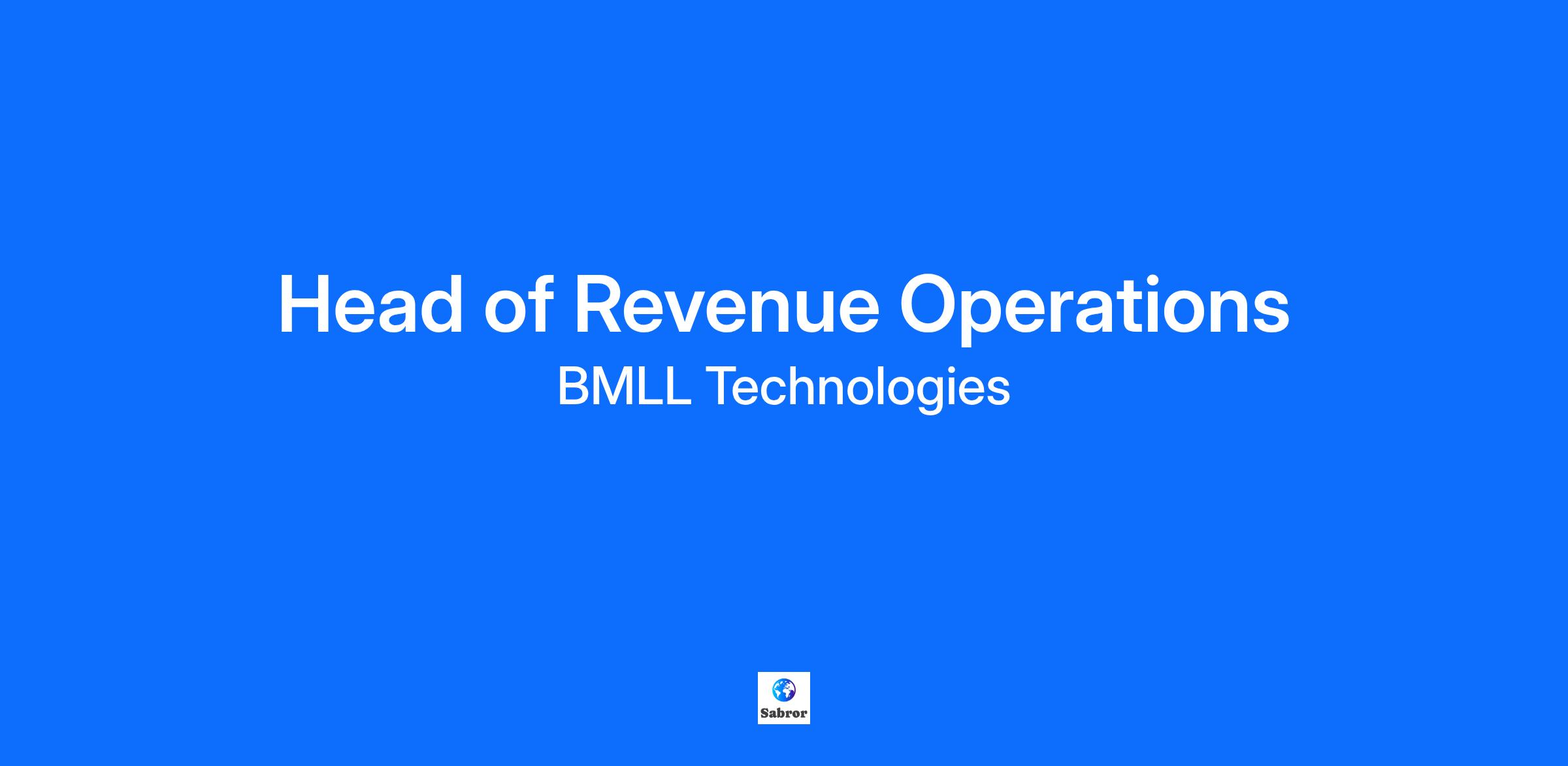 Head of Revenue Operations
BMLL Technologies

Sabror